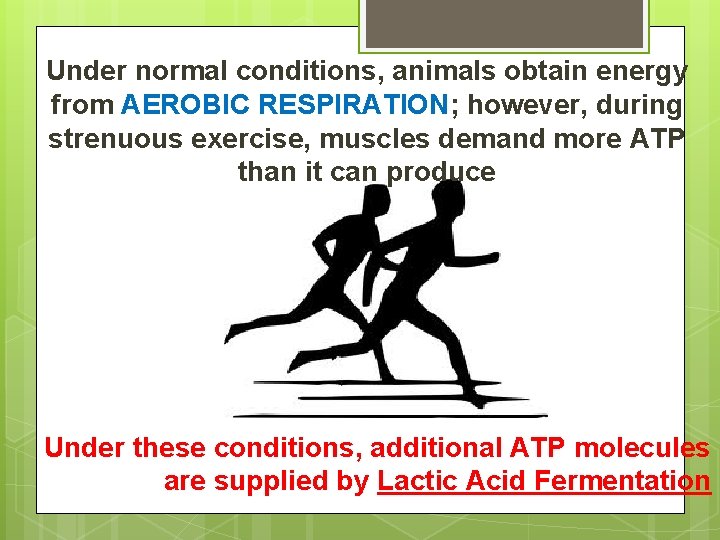 Under normal conditions, animals obtain energy from AEROBIC RESPIRATION; however, during strenuous exercise, muscles demand more ATP than it can produce

Under these conditions, additional ATP molecules are supplied by Lactic Acid Fermentation